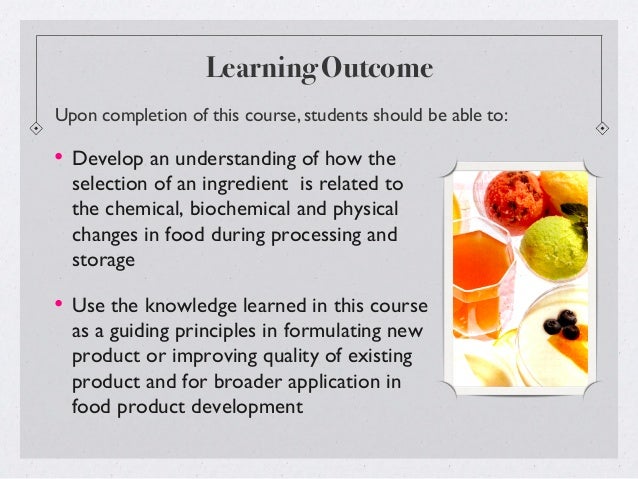 Learning Outcome

Upon completion of this course, students should be able to:

• Develop an understanding of how the selection of an ingredient is related to the chemical, biochemical and physical changes in food during processing and storage

• Use the knowledge learned in this course as a guiding principles in formulating new product or improving quality of existing product and for broader application in food product development